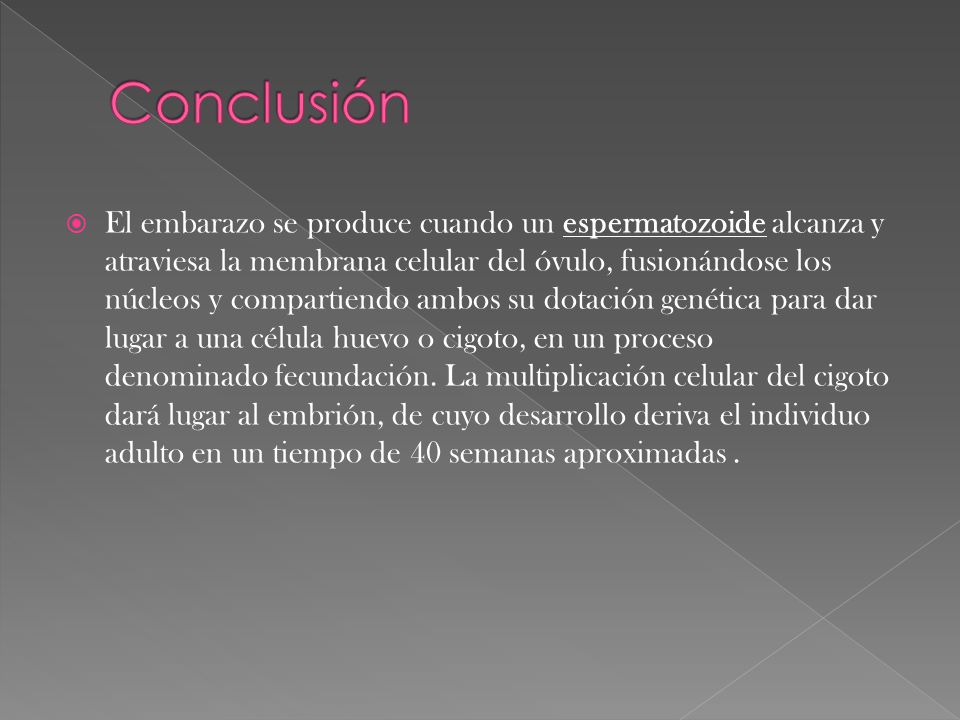 Conclusión

El embarazo se produce cuando un espermatozoide alcanza y atraviesa la membrana celular del óvulo, fusionándose los núcleos y compartiendo ambos su dotación genética para dar lugar a una célula huevo o cigoto, en un proceso denominado fecundación. La multiplicación celular del cigoto dará lugar al embrión, de cuyo desarrollo deriva el individuo adulto en un tiempo de 40 semanas aproximadas .